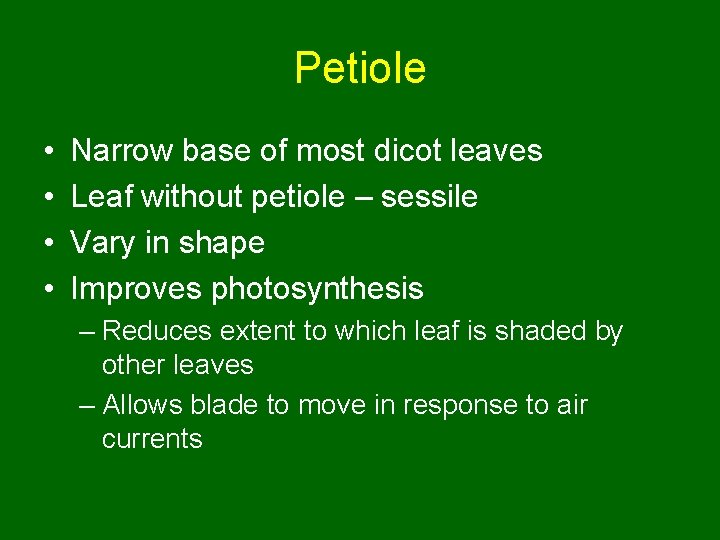 Petiole

• Narrow base of most dicot leaves
• Leaf without petiole – sessile
• Vary in shape
• Improves photosynthesis
– Reduces extent to which leaf is shaded by other leaves
– Allows blade to move in response to air currents